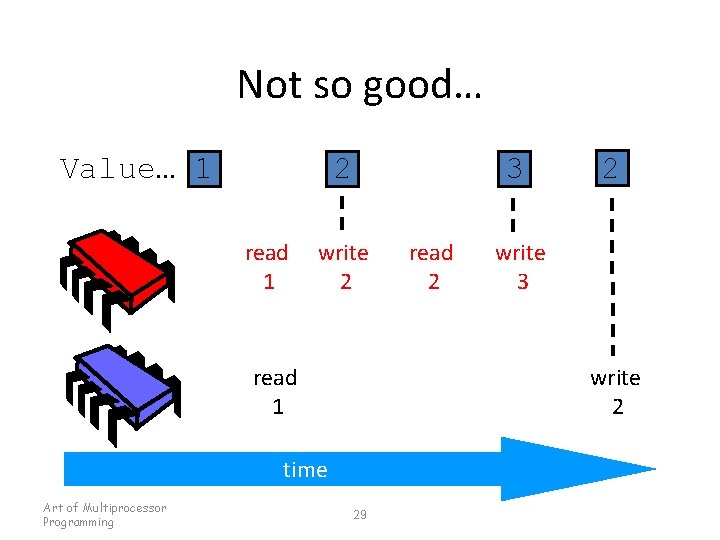 Not so good…

Value… 1 2 3 2

read 1 write 2 read 2 write 3

read 1 write 2

time

Art of Multiprocessor Programming

29